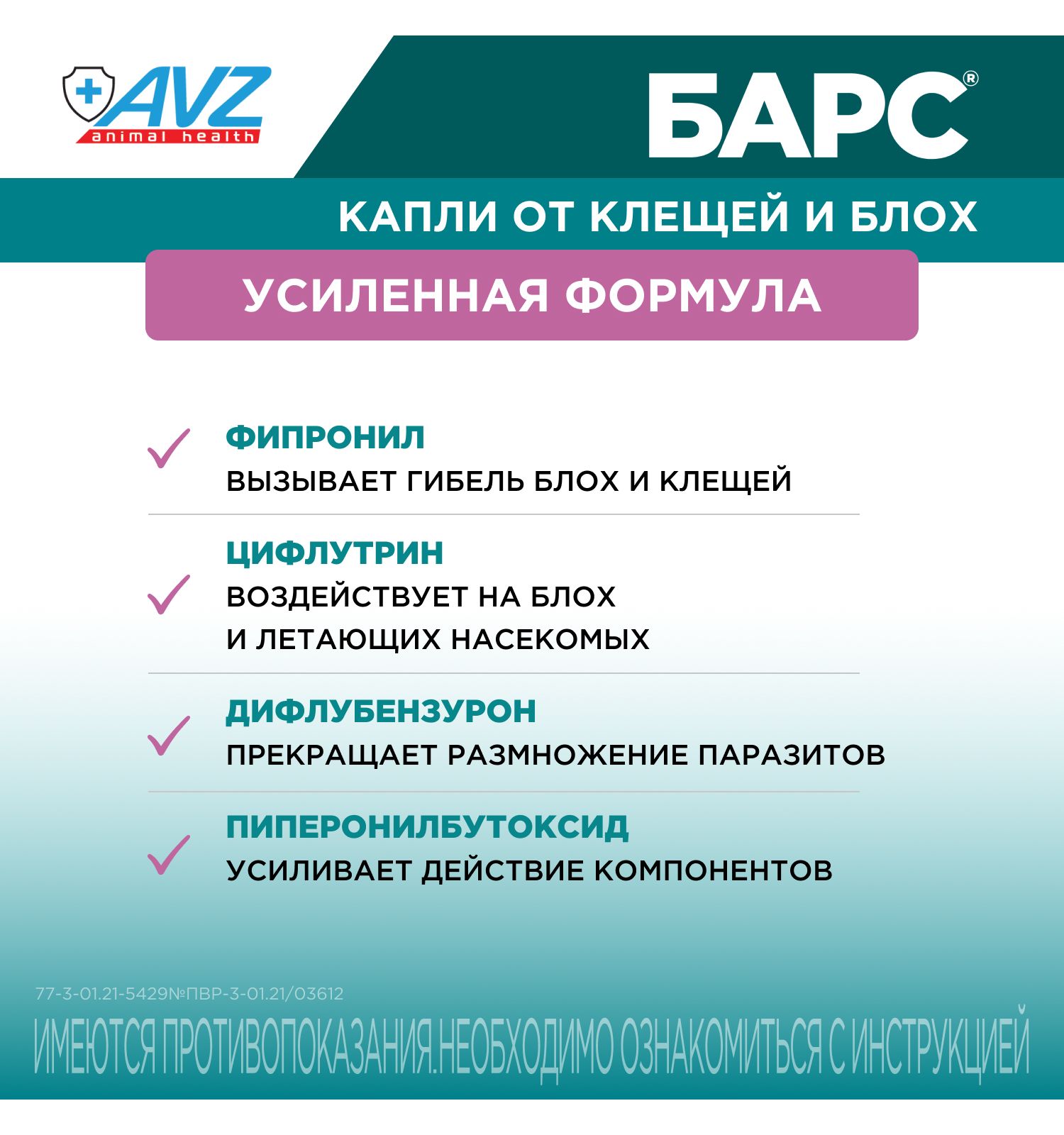 AVZ
animal health

БАРС®

КАПЛИ ОТ КЛЕЩЕЙ И БЛОХ

УСИЛЕННАЯ ФОРМУЛА

ФИПРОНИЛ
ВЫЗЫВАЕТ ГИБЕЛЬ БЛОХ И КЛЕЩЕЙ

ЦИФЛУТРИН
ВОЗДЕЙСТВУЕТ НА БЛОХ
И ЛЕТАЮЩИХ НАСЕКОМЫХ

ДИФЛУБЕНЗУРОН
ПРЕКРАЩАЕТ РАЗМНОЖЕНИЕ ПАРАЗИТОВ

ПИПЕРОНИЛБУТОКСИД
УСИЛИВАЕТ ДЕЙСТВИЕ КОМПОНЕНТОВ

77-3-01.21-5429№ПВР-3-01.21/03612

ИМЕЮТСЯ ПРОТИВОПОКАЗАНИЯ.НЕОБХОДИМО ОЗНАКОМИТЬСЯ С ИНСТРУКЦИЕЙ